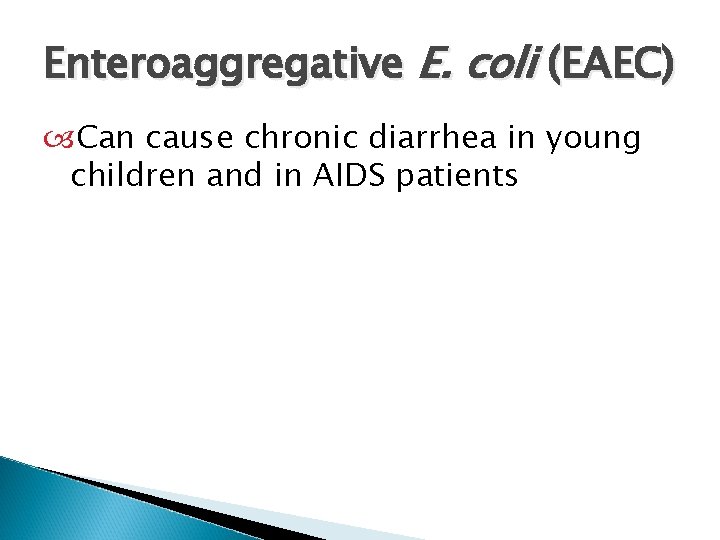 Enteroaggregative E. coli (EAEC)

Can cause chronic diarrhea in young children and in AIDS patients